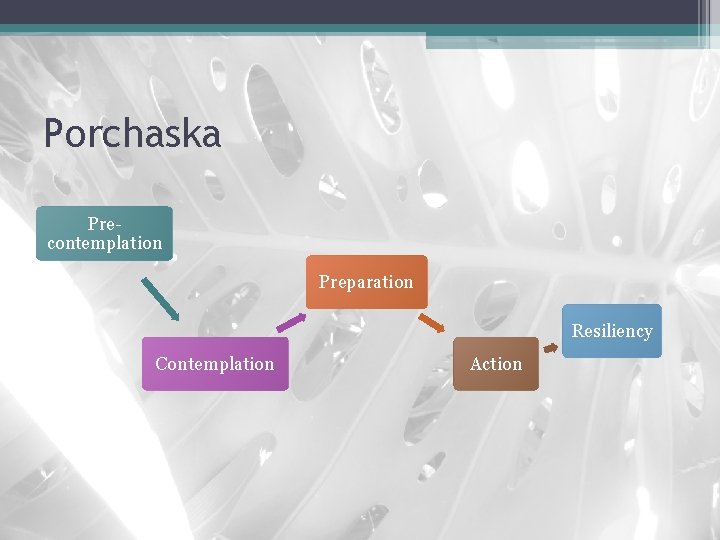 Porchaska

Pre-contemplation

Contemplation

Preparation

Action

Resiliency